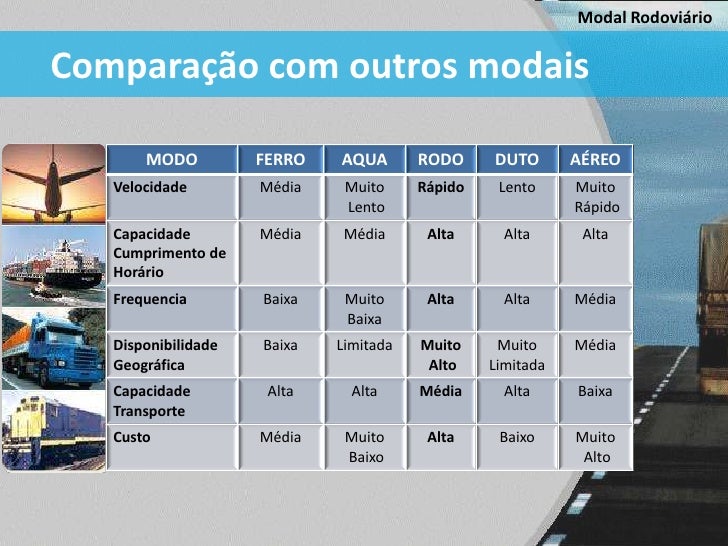 Modal Rodoviário

Comparação com outros modais

| MODO | FERRO | AQUA | RODO | DUTO | AÉREO |
|---|---|---|---|---|---|
| Velocidade | Média | Muito Lento | Rápido | Lento | Muito Rápido |
| Capacidade Cumprimento de Horário | Média | Média | Alta | Alta | Alta |
| Frequencia | Baixa | Muito Baixa | Alta | Alta | Média |
| Disponibilidade Geográfica | Baixa | Limitada | Muito Alto | Muito Limitada | Média |
| Capacidade Transporte | Alta | Alta | Média | Alta | Baixa |
| Custo | Média | Muito Baixo | Alta | Baixo | Muito Alto |